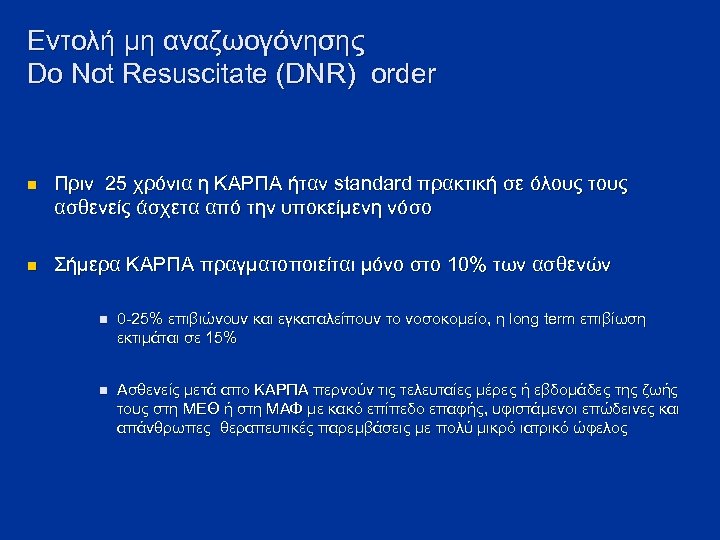 Εντολή μη αναζωογόνησης
Do Not Resuscitate (DNR) order

Πριν 25 χρόνια η ΚΑΡΠΑ ήταν standard πρακτική σε όλους τους ασθενείς άσχετα από την υποκείμενη νόσο

Σήμερα ΚΑΡΠΑ πραγματοποιείται μόνο στο 10% των ασθενών

0-25% επιβιώνουν και εγκαταλείπουν το νοσοκομείο, η long term επιβίωση εκτιμάται σε 15%

Ασθενείς μετά απο ΚΑΡΠΑ περνούν τις τελευταίες μέρες ή εβδομάδες της ζωής τους στη ΜΕΘ ή στη ΜΑΦ με κακό επίπεδο επαφής, υφιστάμενοι επώδεινες και απάνθρωπες θεραπευτικές παρεμβάσεις με πολύ μικρό ιατρικό ώφελος